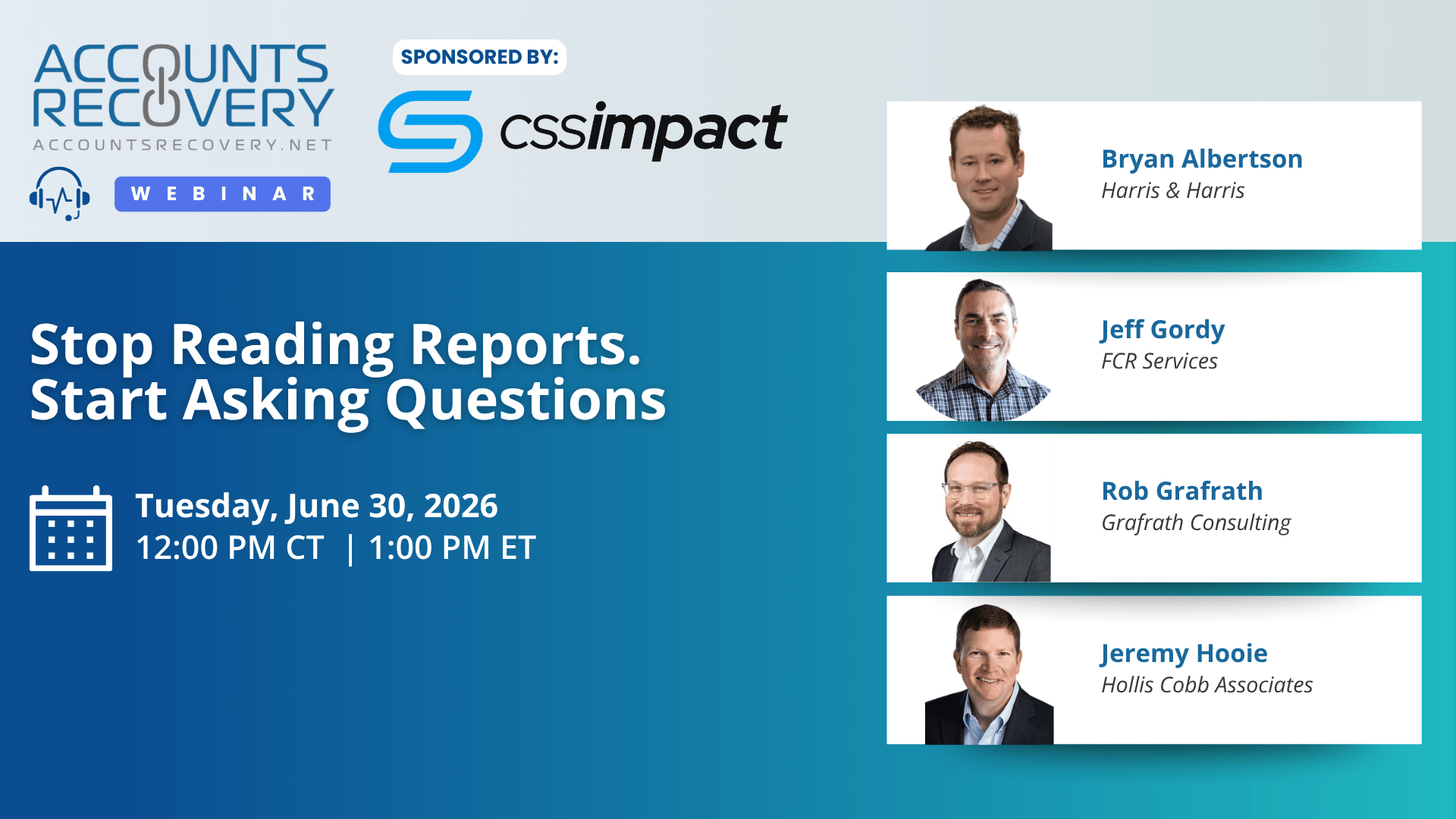 ACCOUNTS RECOVERY
ACCOUNTSRECOVERY.NET

WEBINAR

SPONSORED BY:

cssimpact

Stop Reading Reports.
Start Asking Questions

Tuesday, June 30, 2026
12:00 PM CT | 1:00 PM ET

Bryan Albertson
Harris & Harris

Jeff Gordy
FCR Services

Rob Grafrath
Grafrath Consulting

Jeremy Hooie
Hollis Cobb Associates